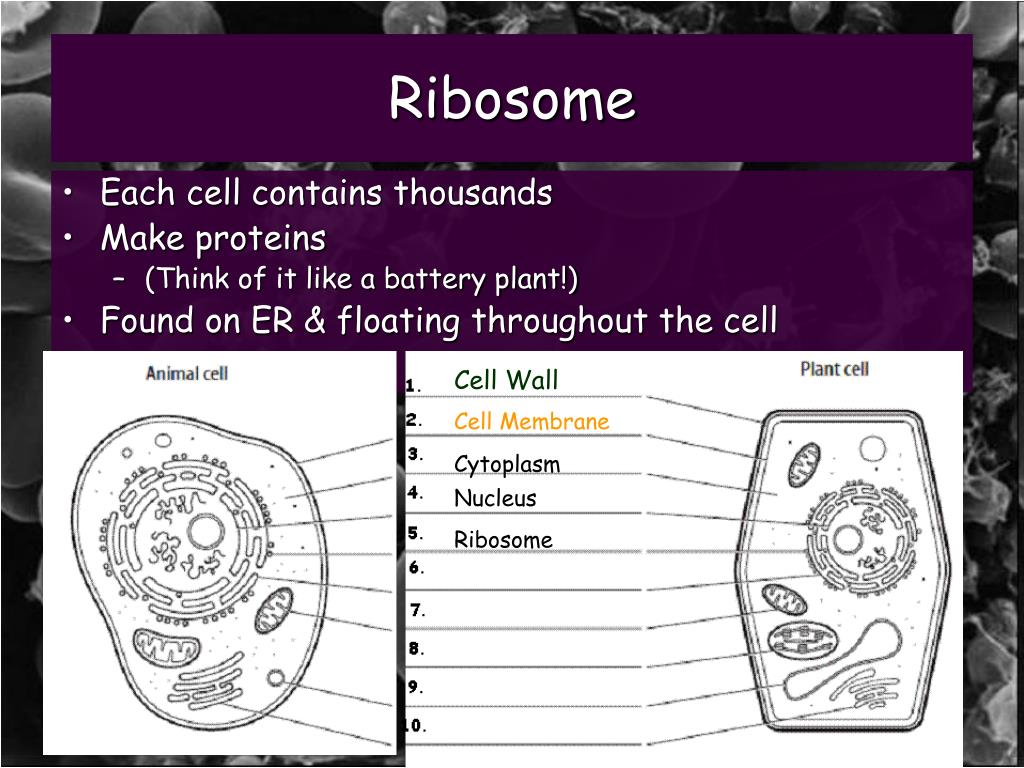 Ribosome

• Each cell contains thousands
• Make proteins
– (Think of it like a battery plant!)
• Found on ER & floating throughout the cell

Animal cell

Plant cell

1. Cell Wall
2. Cell Membrane
3. Cytoplasm
4. Nucleus
5. Ribosome
6.
7.
8.
9.
10.